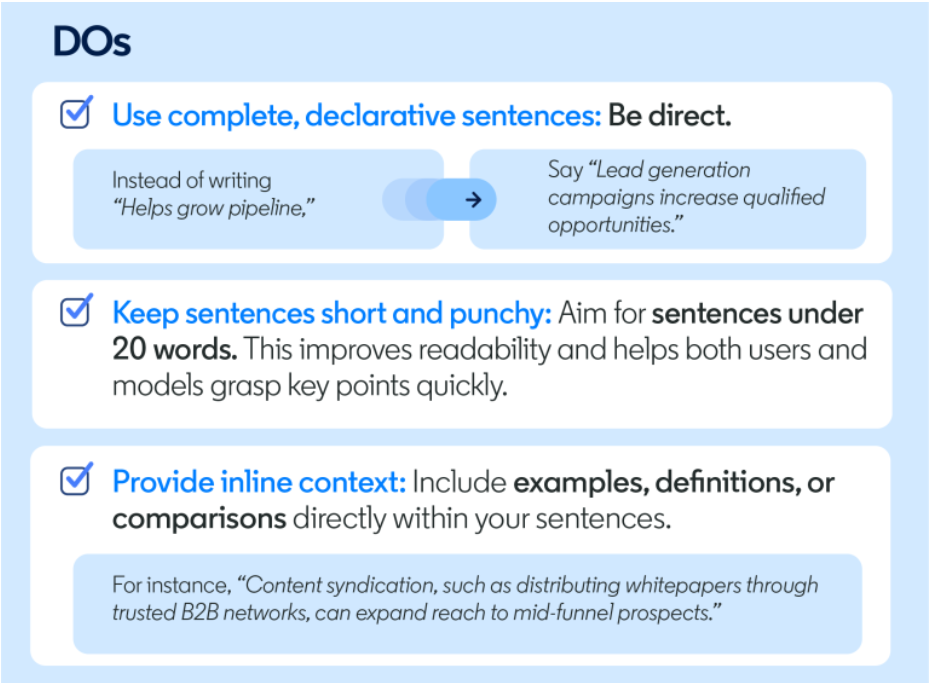 DOs

Use complete, declarative sentences: Be direct.

Instead of writing "Helps grow pipeline,"

Say "Lead generation campaigns increase qualified opportunities."

Keep sentences short and punchy: Aim for sentences under 20 words. This improves readability and helps both users and models grasp key points quickly.

Provide inline context: Include examples, definitions, or comparisons directly within your sentences.

For instance, "Content syndication, such as distributing whitepapers through trusted B2B networks, can expand reach to mid-funnel prospects."